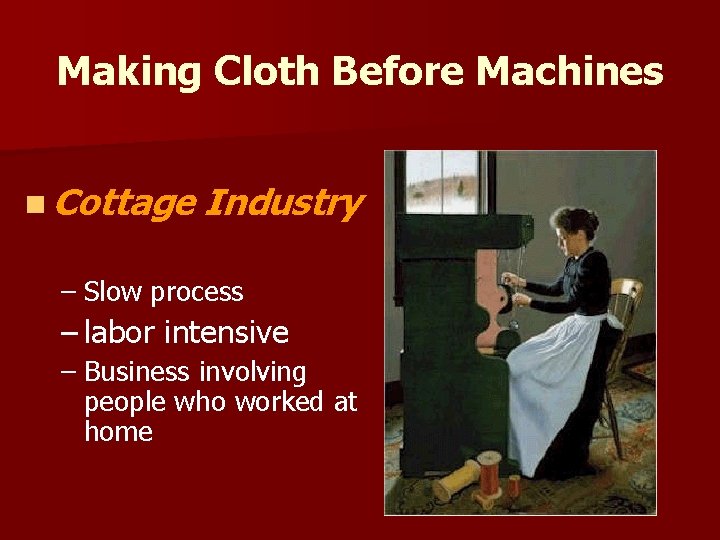 Making Cloth Before Machines

Cottage Industry

– Slow process
– labor intensive
– Business involving people who worked at home